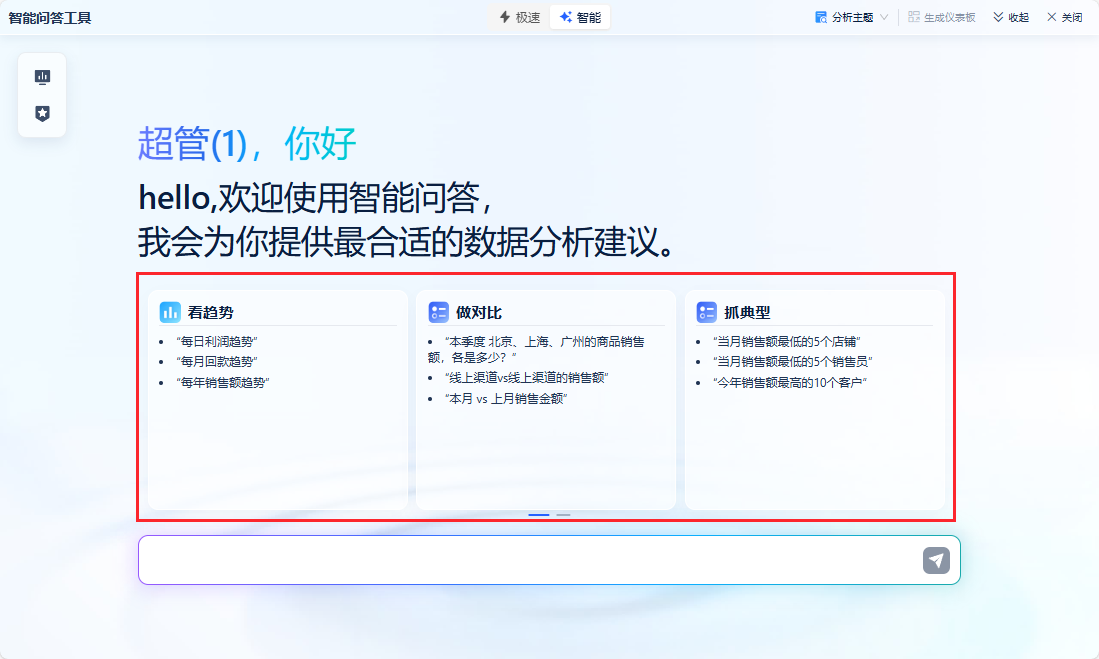 智能问答工具

极速 智能

分析主题 生成仪表板 收起 关闭

超管(1)，你好

hello,欢迎使用智能问答，
我会为你提供最合适的数据分析建议。

看趋势
- “每日利润趋势”
- “每月回款趋势”
- “每年销售额趋势”

做对比
- “本季度 北京、上海、广州的商品销售额，各是多少？”
- “线上渠道vs线上渠道的销售额”
- “本月 vs 上月销售金额”

抓典型
- “当月销售额最低的5个店铺”
- “当月销售额最低的5个销售员”
- “今年销售额最高的10个客户”